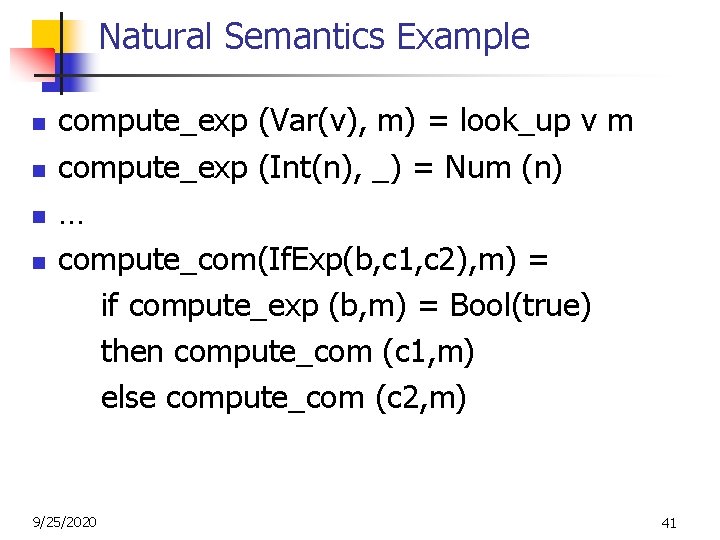 Natural Semantics Example

• compute_exp (Var(v), m) = look_up v m
• compute_exp (Int(n), _) = Num (n)
• …
• compute_com(IfExp(b,c1,c2),m) =
if compute_exp (b,m) = Bool(true)
then compute_com (c1,m)
else compute_com (c2,m)

9/25/2020

41